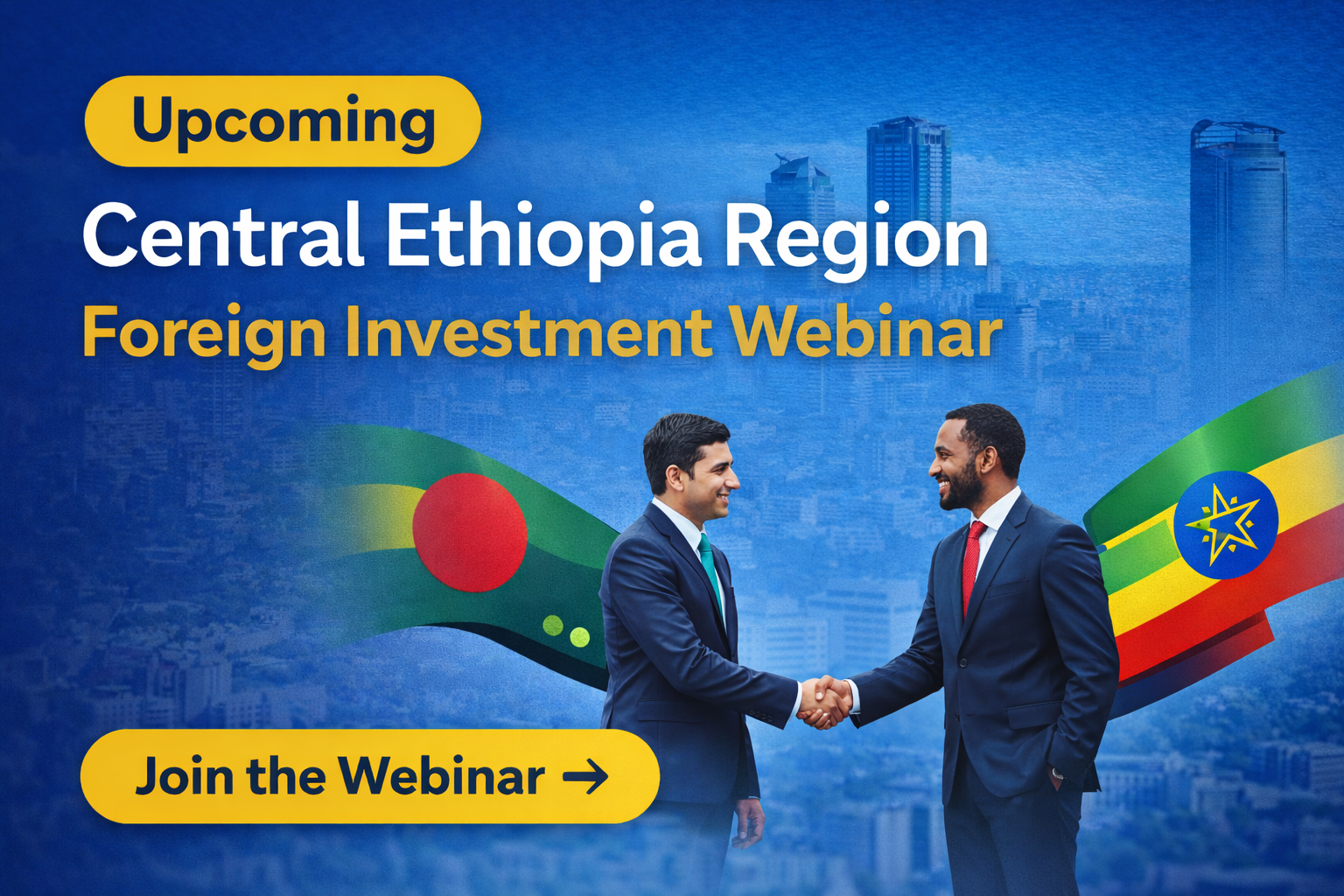 Upcoming

Central Ethiopia Region
Foreign Investment Webinar

Join the Webinar →